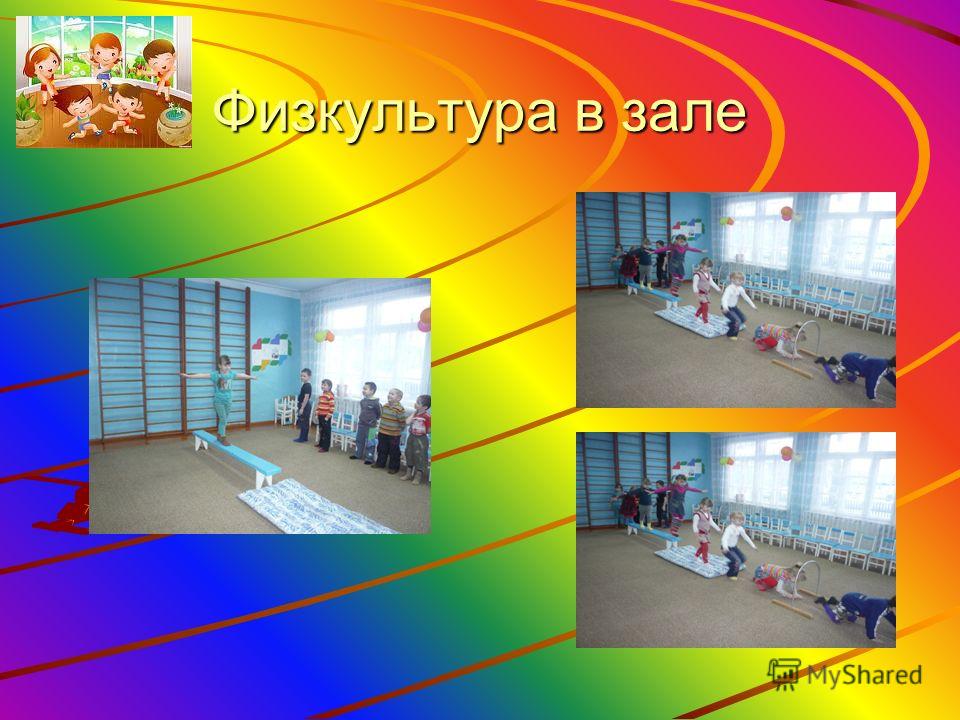 Физкультура в зале

MyShared